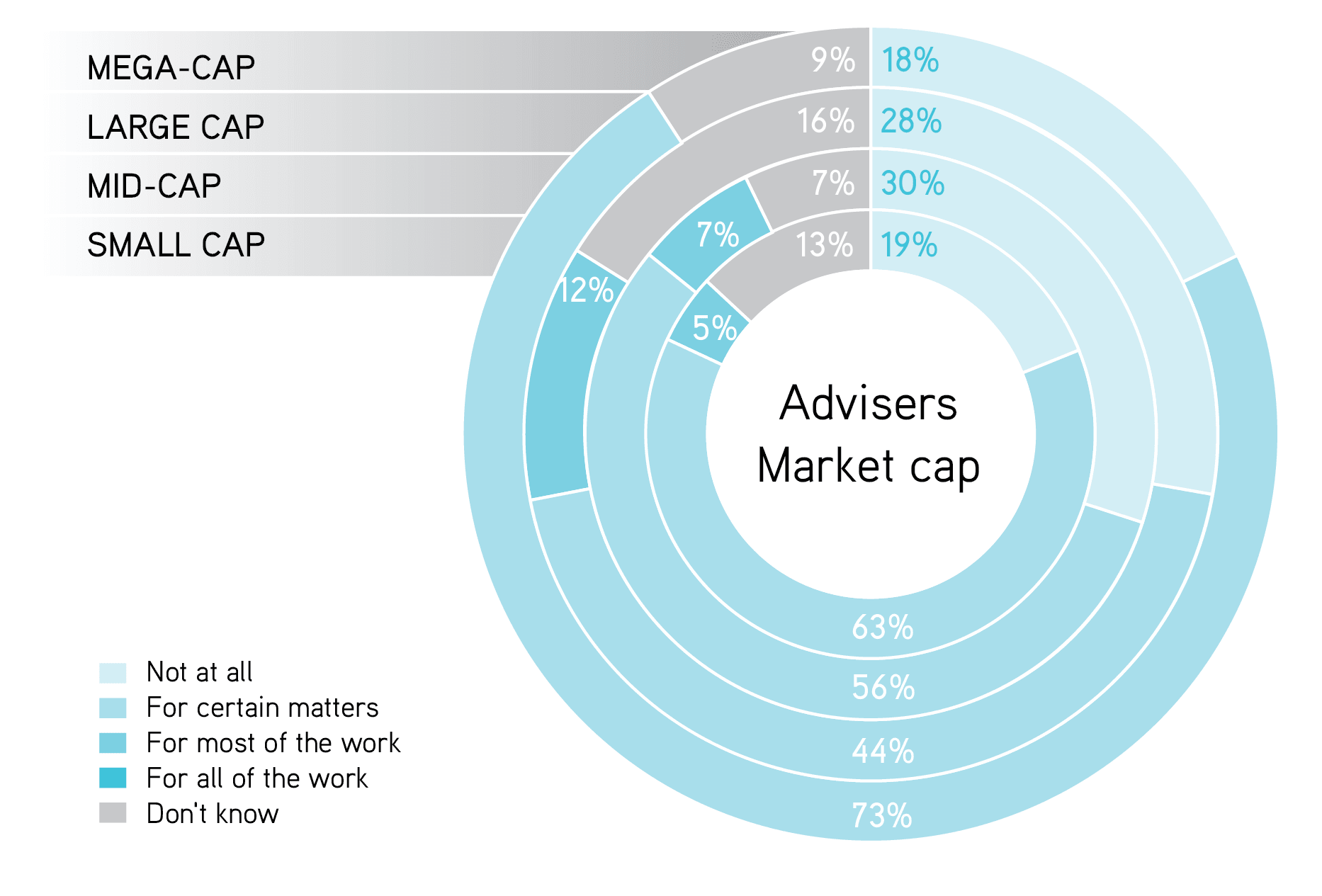 MEGA-CAP
LARGE CAP
MID-CAP
SMALL CAP

9% 18%
16% 28%
7% 30%
13% 19%
7%
12%
5%

Advisers
Market cap

63%
56%
44%
73%

Not at all
For certain matters
For most of the work
For all of the work
Don't know